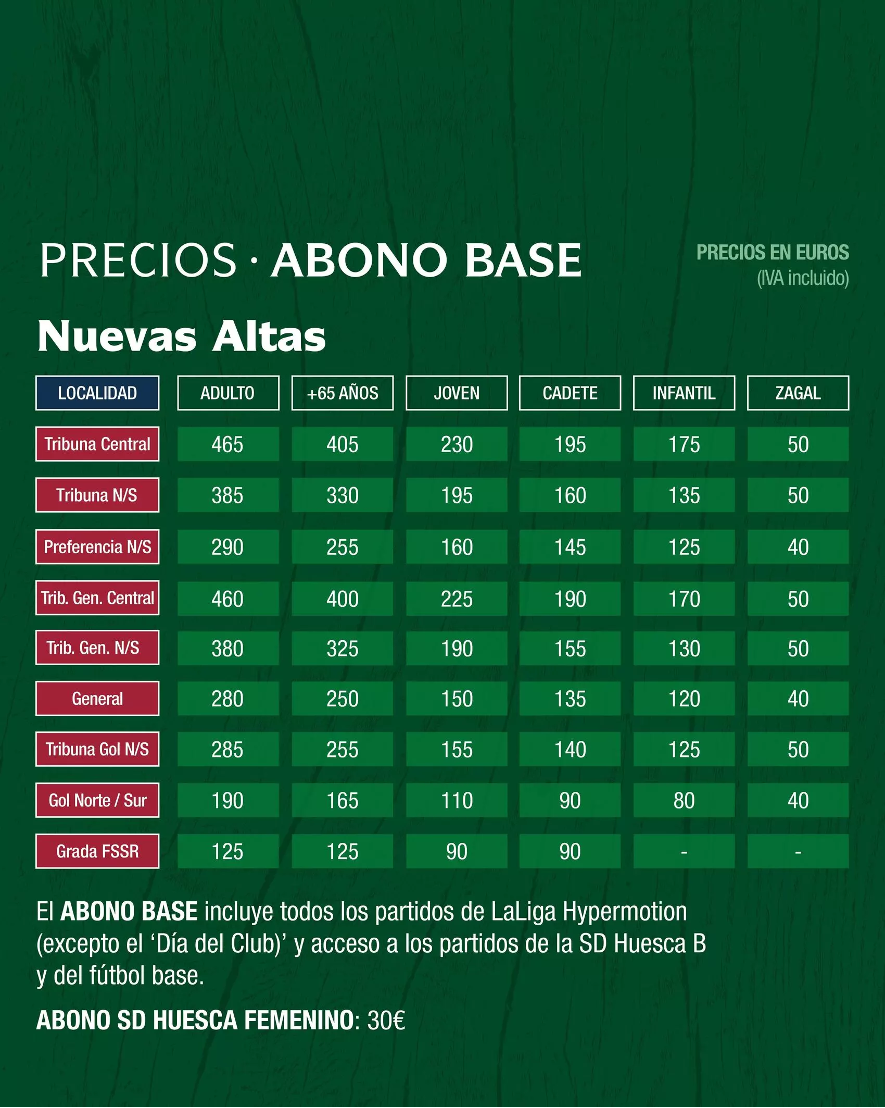 PRECIOS · ABONO BASE

PRECIOS EN EUROS
(IVA incluido)

Nuevas Altas

| LOCALIDAD | ADULTO | +65 AÑOS | JOVEN | CADETE | INFANTIL | ZAGAL |
|---|---|---|---|---|---|---|
| Tribuna Central | 465 | 405 | 230 | 195 | 175 | 50 |
| Tribuna N/S | 385 | 330 | 195 | 160 | 135 | 50 |
| Preferencia N/S | 290 | 255 | 160 | 145 | 125 | 40 |
| Trib. Gen. Central | 460 | 400 | 225 | 190 | 170 | 50 |
| Trib. Gen. N/S | 380 | 325 | 190 | 155 | 130 | 50 |
| General | 280 | 250 | 150 | 135 | 120 | 40 |
| Tribuna Gol N/S | 285 | 255 | 155 | 140 | 125 | 50 |
| Gol Norte / Sur | 190 | 165 | 110 | 90 | 80 | 40 |
| Grada FSSR | 125 | 125 | 90 | 90 | - | - |

El ABONO BASE incluye todos los partidos de LaLiga Hypermotion (excepto el 'Día del Club)' y acceso a los partidos de la SD Huesca B y del fútbol base.

ABONO SD HUESCA FEMENINO: 30€